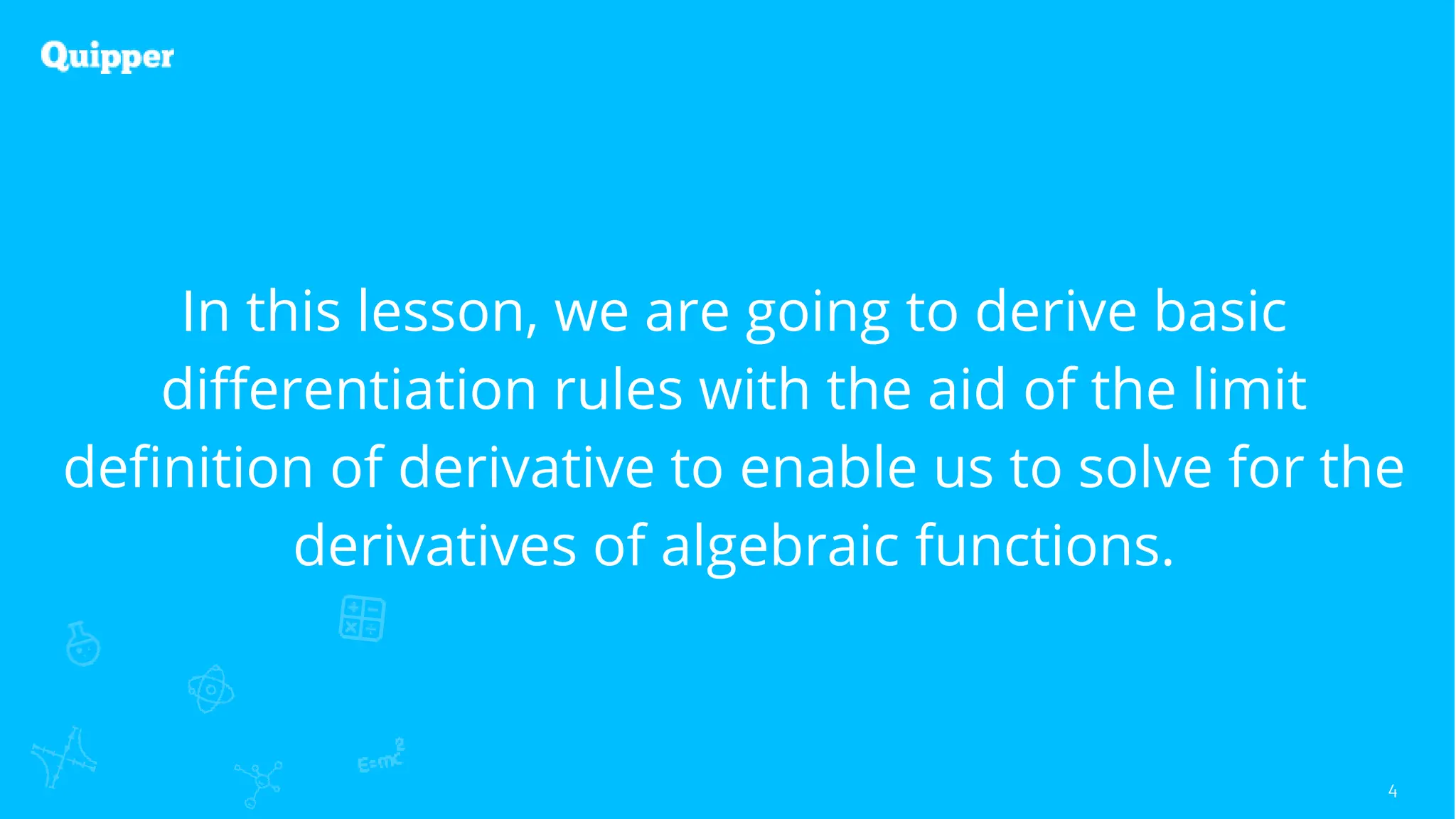 Quipper

In this lesson, we are going to derive basic differentiation rules with the aid of the limit definition of derivative to enable us to solve for the derivatives of algebraic functions.

$E=mc^2$

4